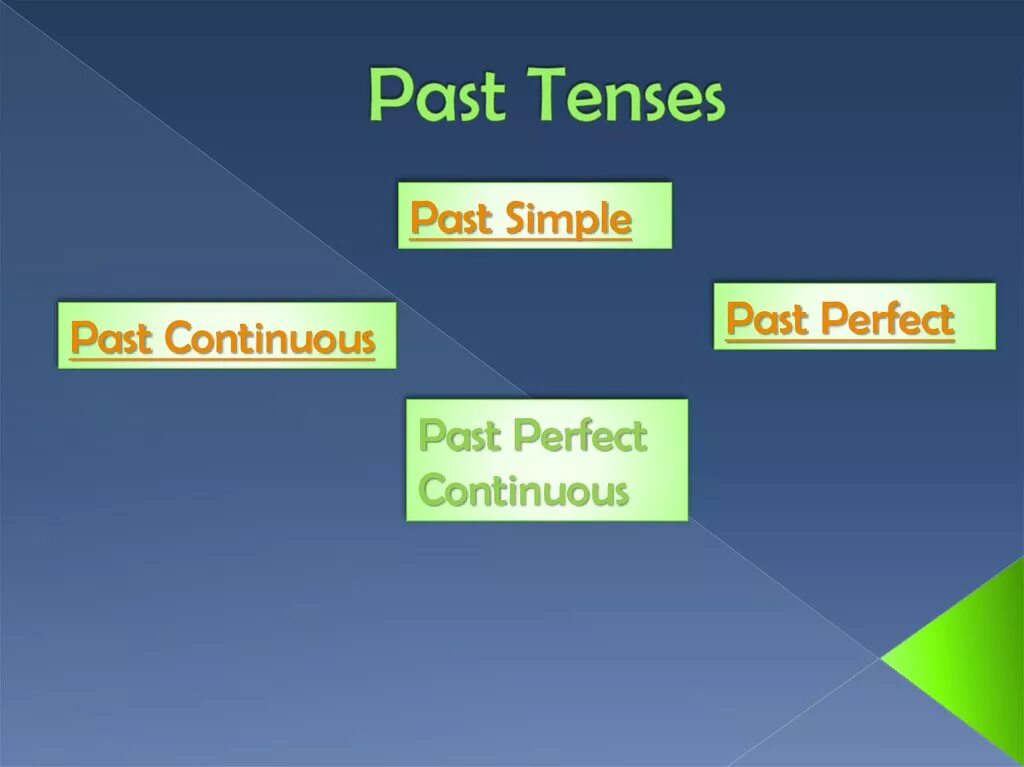 Past Tenses

Past Simple

Past Continuous

Past Perfect

Past Perfect Continuous